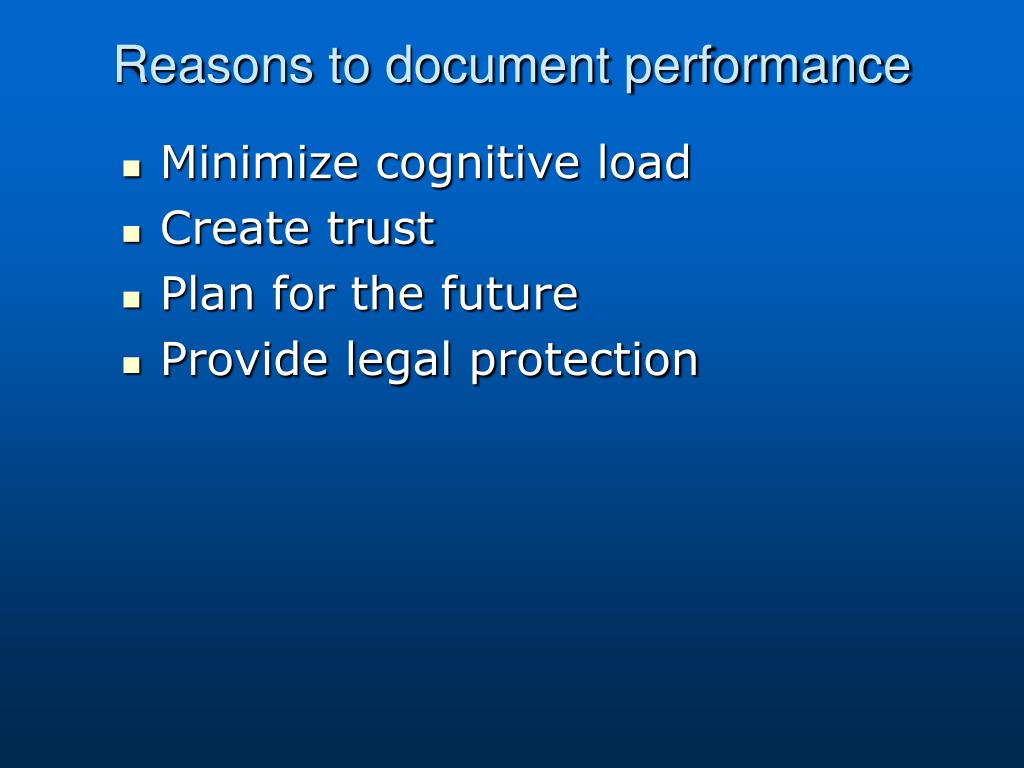 Reasons to document performance

- Minimize cognitive load
- Create trust
- Plan for the future
- Provide legal protection